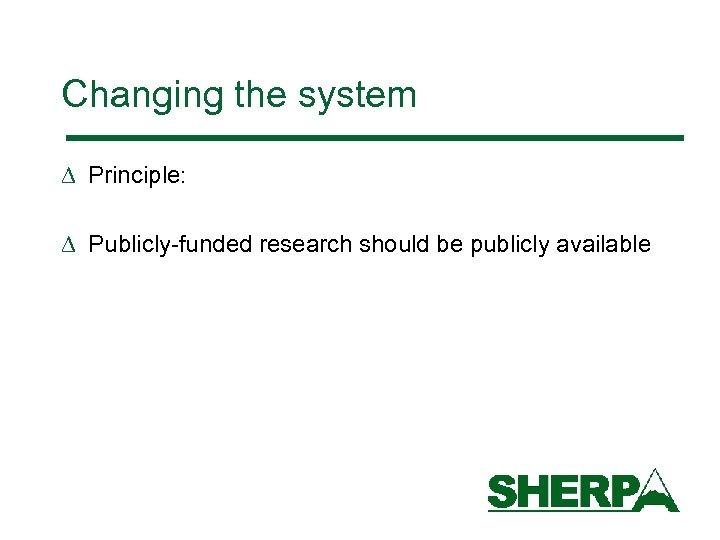 Changing the system

∆ Principle:

∆ Publicly-funded research should be publicly available

SHERPA